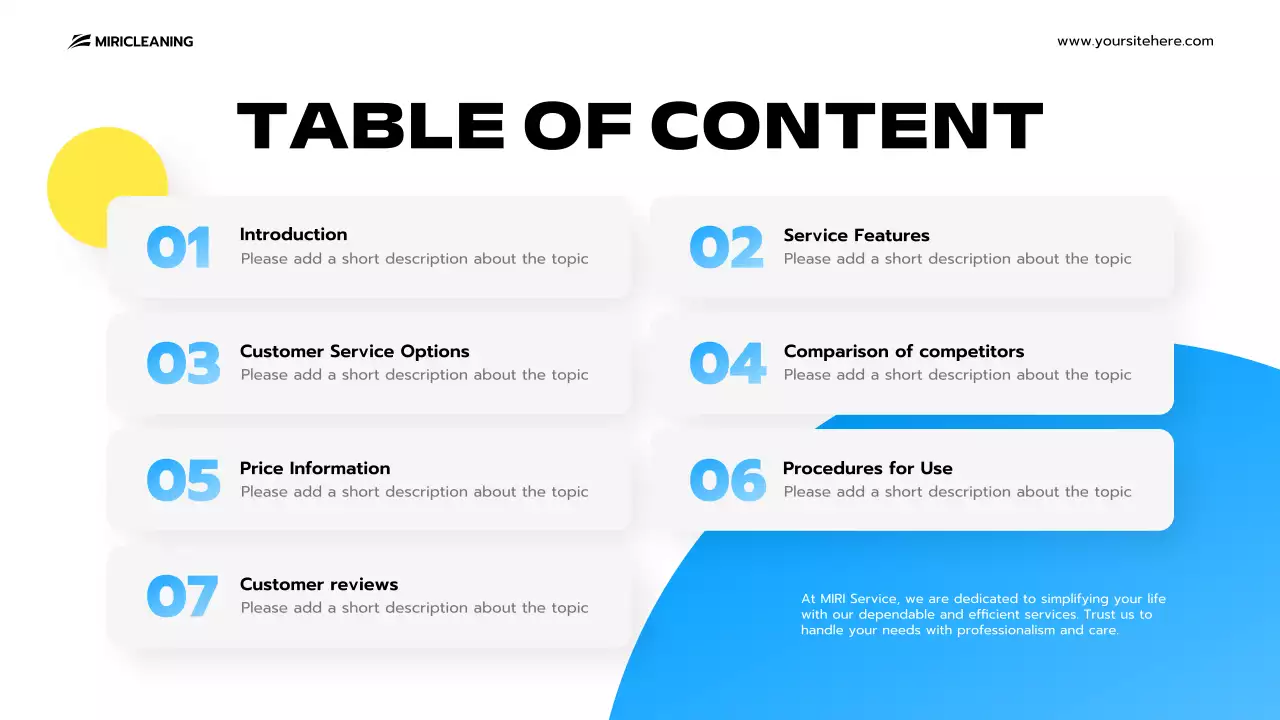 MIRICLEANING

www.yoursitehere.com

TABLE OF CONTENT

01 Introduction
Please add a short description about the topic

02 Service Features
Please add a short description about the topic

03 Customer Service Options
Please add a short description about the topic

04 Comparison of competitors
Please add a short description about the topic

05 Price Information
Please add a short description about the topic

06 Procedures for Use
Please add a short description about the topic

07 Customer reviews
Please add a short description about the topic

At MIRI Service, we are dedicated to simplifying your life with our dependable and efficient services. Trust us to handle your needs with professionalism and care.